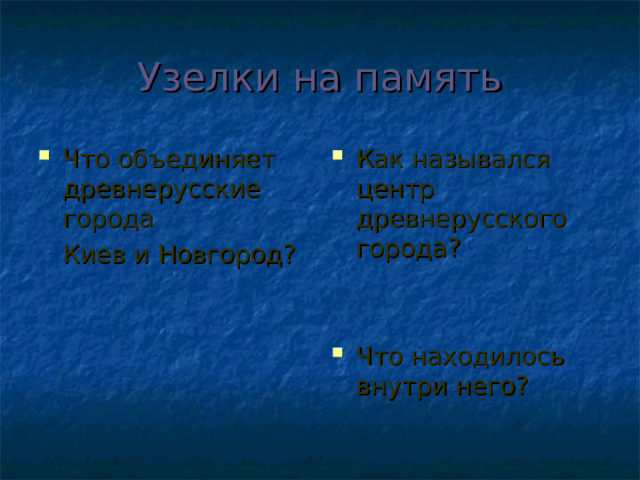 Узелки на память

Что объединяет древнерусские города

Киев и Новгород?

Как назывался центр древнерусского города?

Что находилось внутри него?